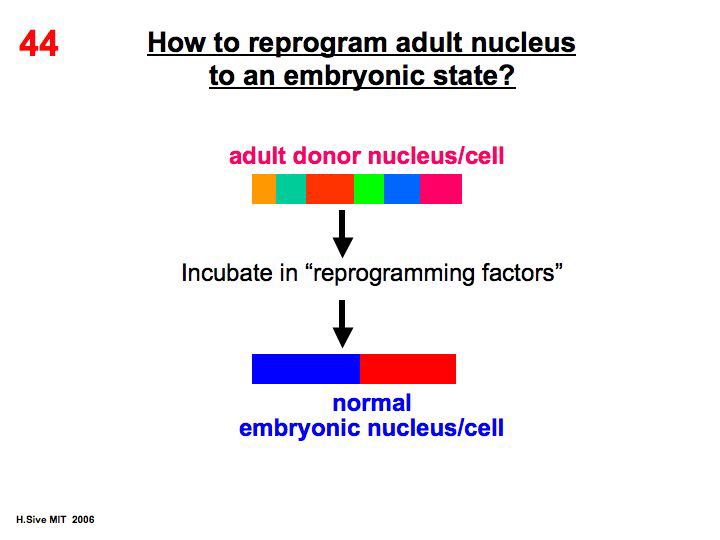 44

How to reprogram adult nucleus to an embryonic state?

adult donor nucleus/cell

Incubate in “reprogramming factors”

normal
embryonic nucleus/cell

H.Sive MIT 2006